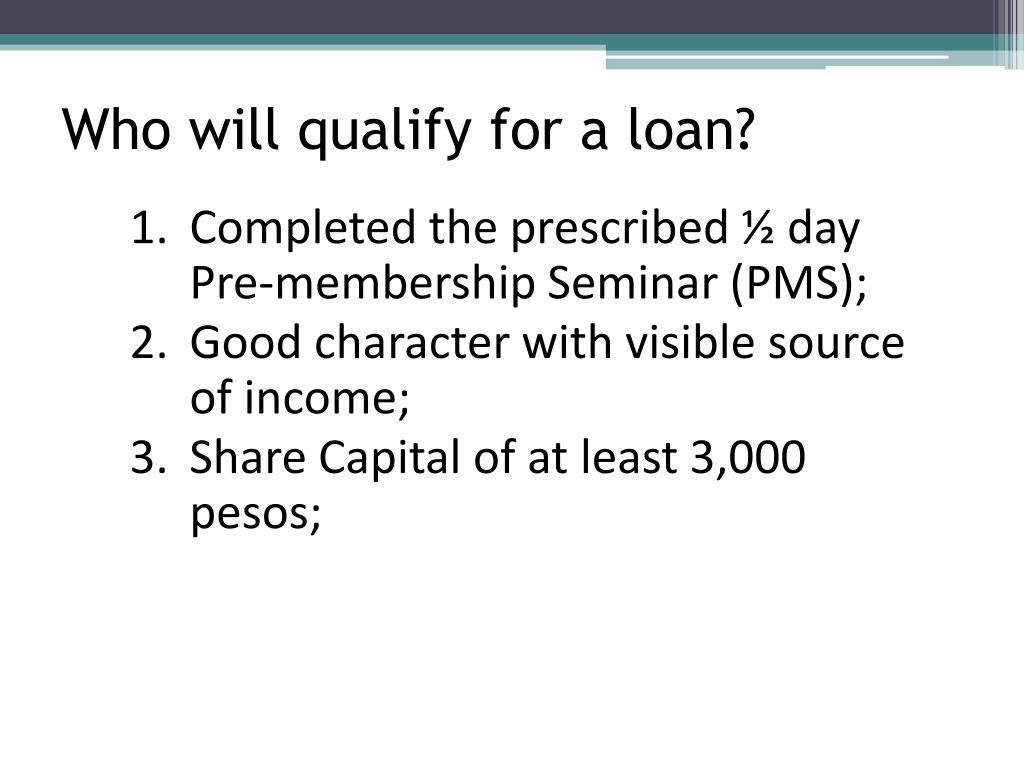 Who will qualify for a loan?

1. Completed the prescribed ½ day Pre-membership Seminar (PMS);
2. Good character with visible source of income;
3. Share Capital of at least 3,000 pesos;